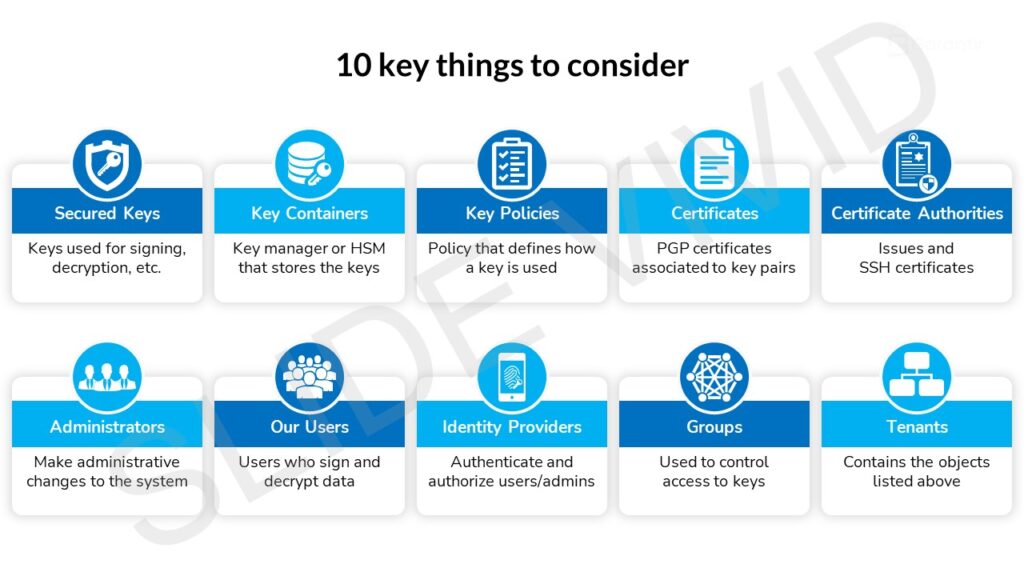 10 key things to consider

Secured Keys
Keys used for signing, decryption, etc.

Key Containers
Key manager or HSM that stores the keys

Key Policies
Policy that defines how a key is used

Certificates
PGP certificates associated to key pairs

Certificate Authorities
Issues and SSH certificates

Administrators
Make administrative changes to the system

Our Users
Users who sign and decrypt data

Identity Providers
Authenticate and authorize users/admins

Groups
Used to control access to keys

Tenants
Contains the objects listed above

SLIDE VIVID